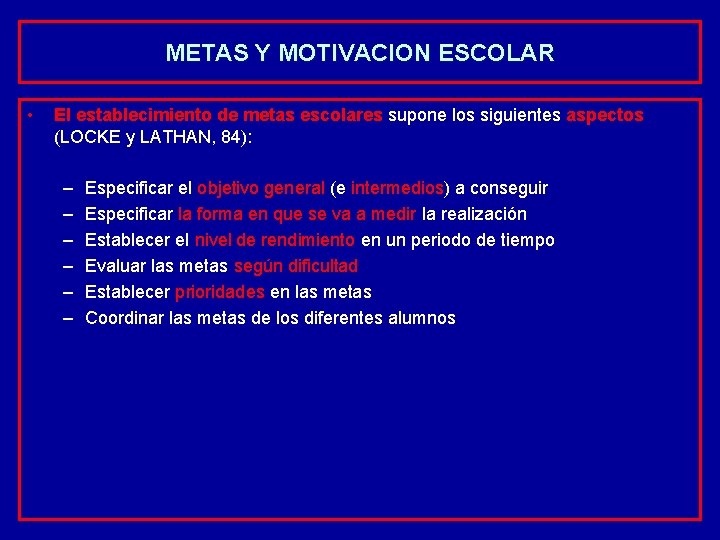 METAS Y MOTIVACION ESCOLAR

• El establecimiento de metas escolares supone los siguientes aspectos (LOCKE y LATHAN, 84):

– Especificar el objetivo general (e intermedios) a conseguir
– Especificar la forma en que se va a medir la realización
– Establecer el nivel de rendimiento en un periodo de tiempo
– Evaluar las metas según dificultad
– Establecer prioridades en las metas
– Coordinar las metas de los diferentes alumnos